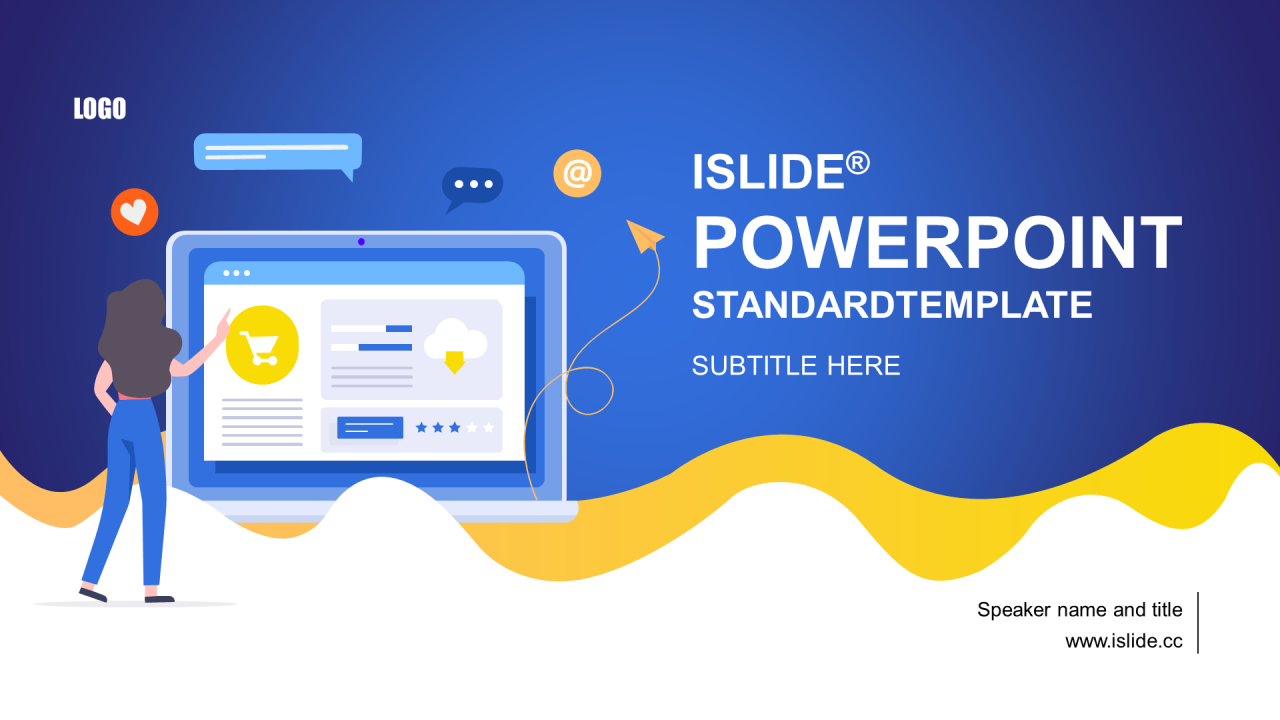 LOGO

@

ISLIDE®

POWERPOINT

STANDARDTEMPLATE

SUBTITLE HERE

Speaker name and title

www.islide.cc